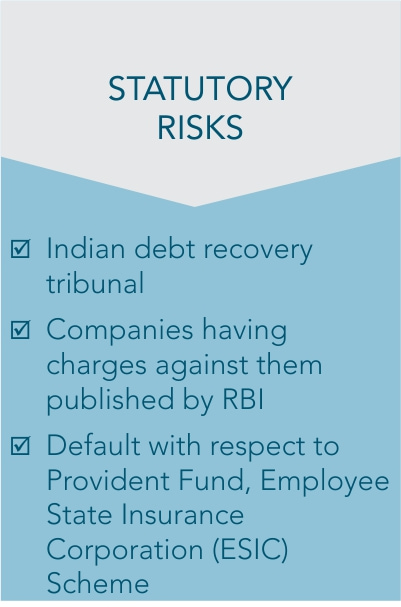 STATUTORY RISKS

☑ Indian debt recovery tribunal

☑ Companies having charges against them published by RBI

☑ Default with respect to Provident Fund, Employee State Insurance Corporation (ESIC) Scheme